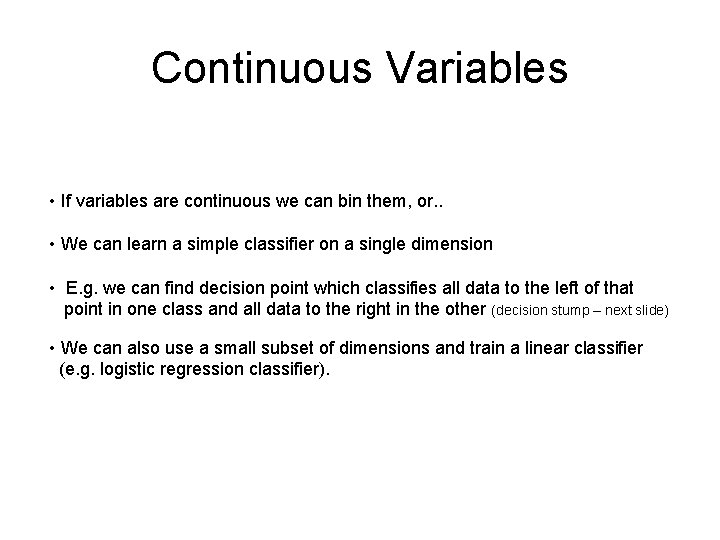 Continuous Variables

• If variables are continuous we can bin them, or..

• We can learn a simple classifier on a single dimension

• E.g. we can find decision point which classifies all data to the left of that point in one class and all data to the right in the other (decision stump – next slide)

• We can also use a small subset of dimensions and train a linear classifier (e.g. logistic regression classifier).